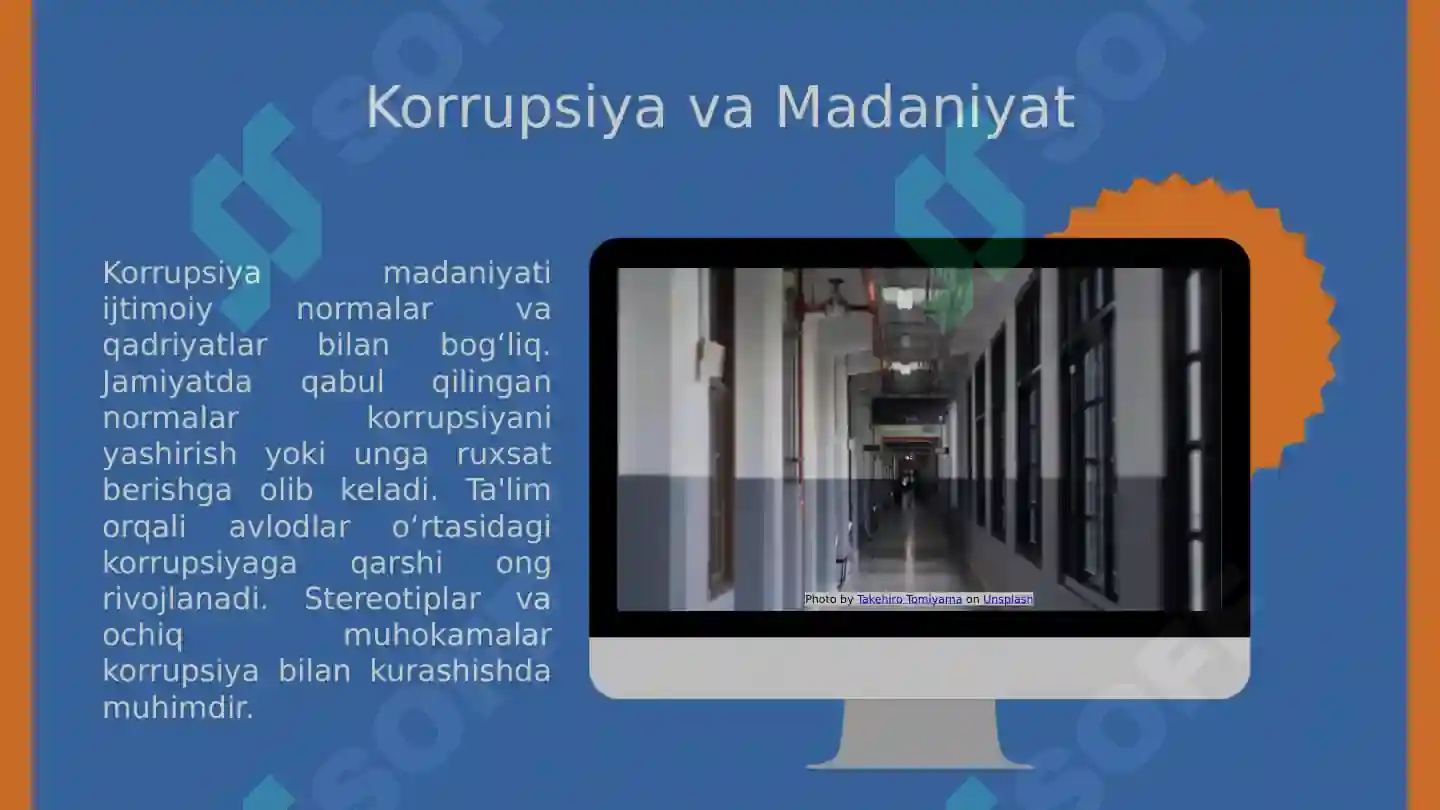 Korrupsiya va Madaniyat

Korrupsiya madaniyati ijtimoiy normalar va qadriyatlar bilan bog‘liq. Jamiyatda qabul qilingan normalar korrupsiyani yashirish yoki unga ruxsat berishga olib keladi. Ta'lim orqali avlodlar o‘rtasidagi korrupsiyaga qarshi ong rivojlanadi. Stereotiplar va ochiq muhokamalar korrupsiya bilan kurashishda muhimdir.

Photo by Takehiro Tomiyama on Unsplash